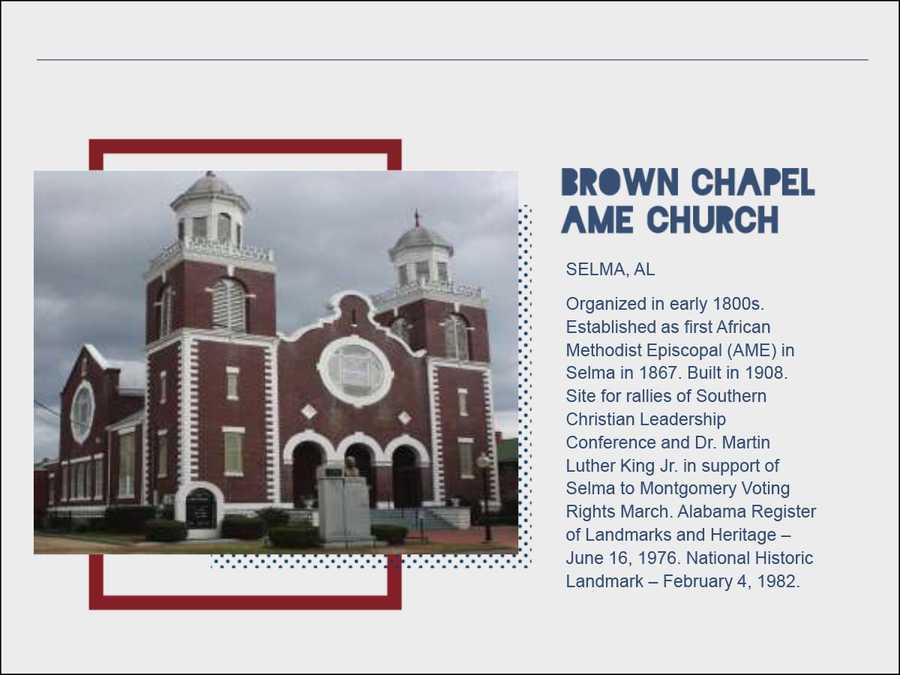 BROWN CHAPEL AME CHURCH

SELMA, AL

Organized in early 1800s. Established as first African Methodist Episcopal (AME) in Selma in 1867. Built in 1908. Site for rallies of Southern Christian Leadership Conference and Dr. Martin Luther King Jr. in support of Selma to Montgomery Voting Rights March. Alabama Register of Landmarks and Heritage – June 16, 1976. National Historic Landmark – February 4, 1982.